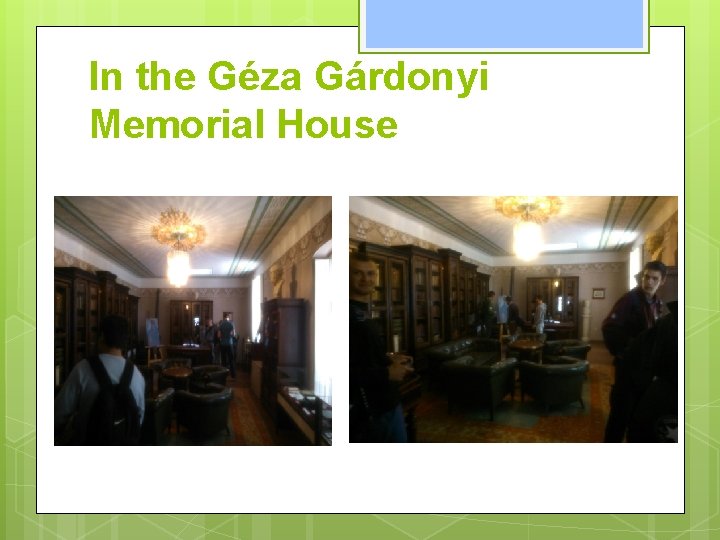 In the Géza Gárdonyi Memorial House